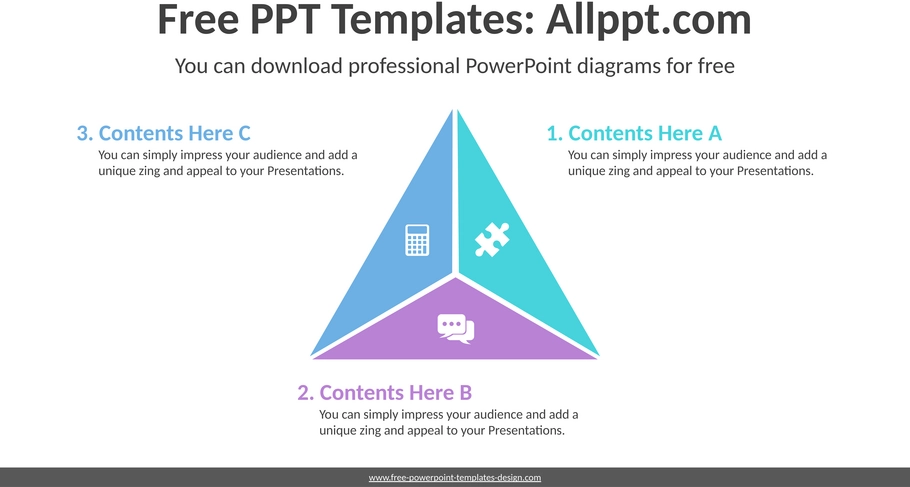 Free PPT Templates: Allppt.com

You can download professional PowerPoint diagrams for free

3. Contents Here C

You can simply impress your audience and add a unique zing and appeal to your Presentations.

1. Contents Here A

You can simply impress your audience and add a unique zing and appeal to your Presentations.

2. Contents Here B

You can simply impress your audience and add a unique zing and appeal to your Presentations.

www.free-powerpoint-templates-design.com